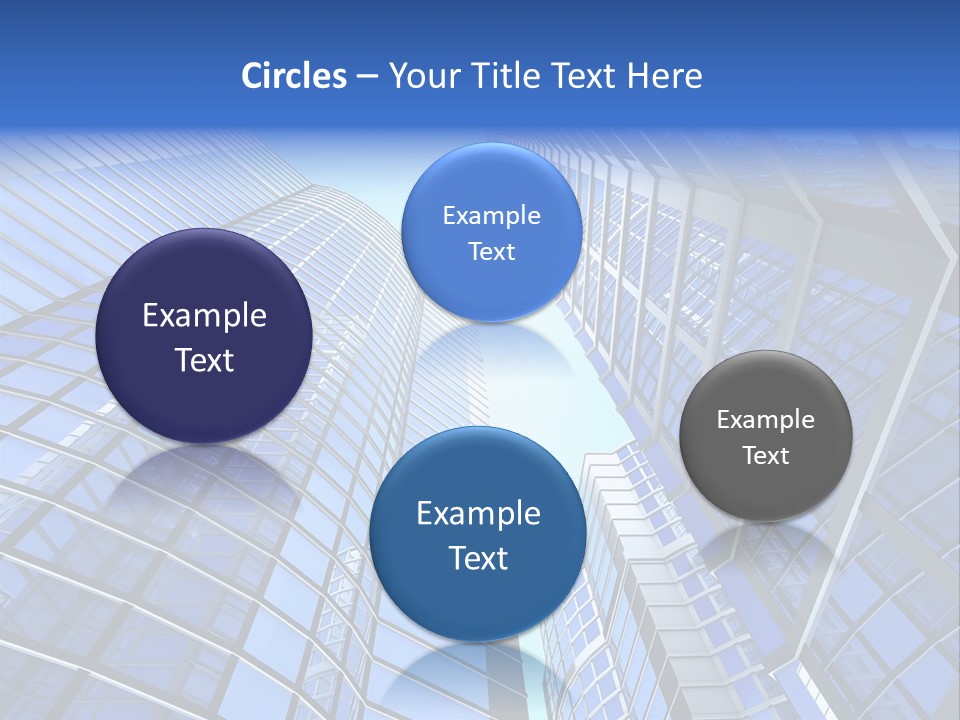 Circles – Your Title Text Here

Example Text

Example Text

Example Text

Example Text